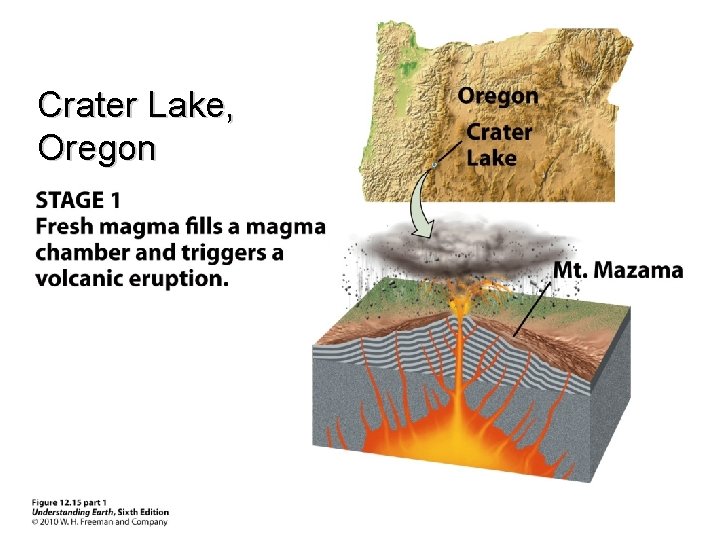 Crater Lake, Oregon

Oregon

Crater Lake

STAGE 1
Fresh magma fills a magma chamber and triggers a volcanic eruption.

Mt. Mazama

Figure 12.15 part 1
Understanding Earth, Sixth Edition
© 2010 W. H. Freeman and Company